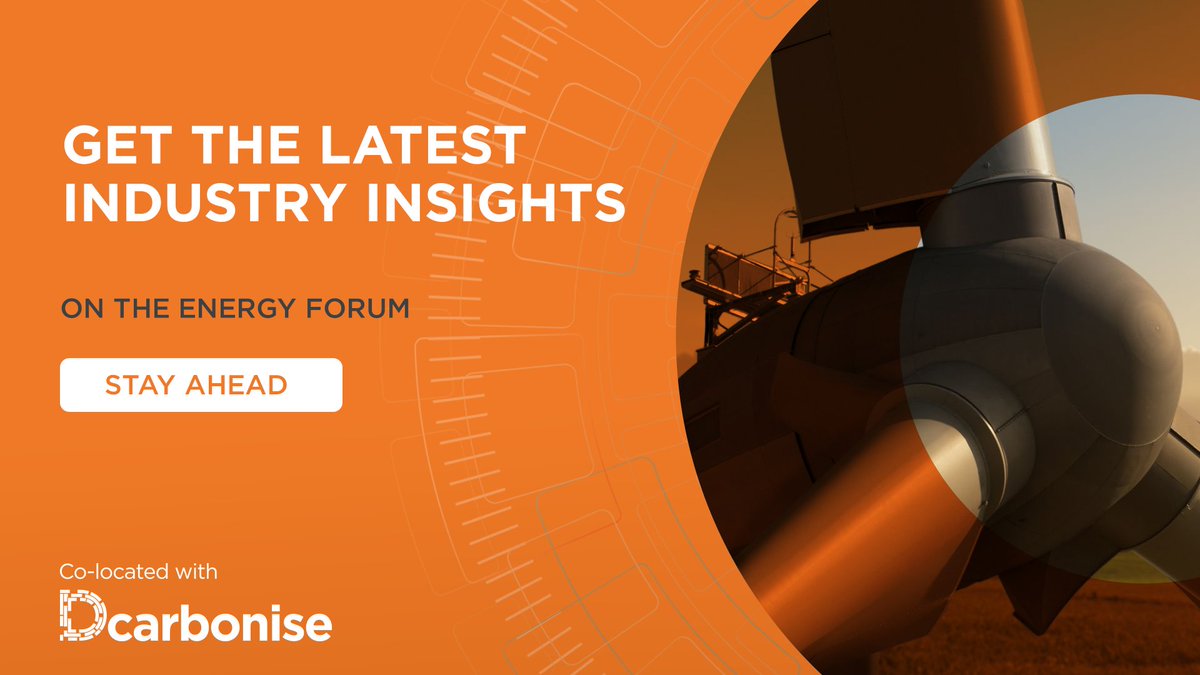 GET THE LATEST INDUSTRY INSIGHTS

ON THE ENERGY FORUM

STAY AHEAD

Co-located with

Dcarbonise